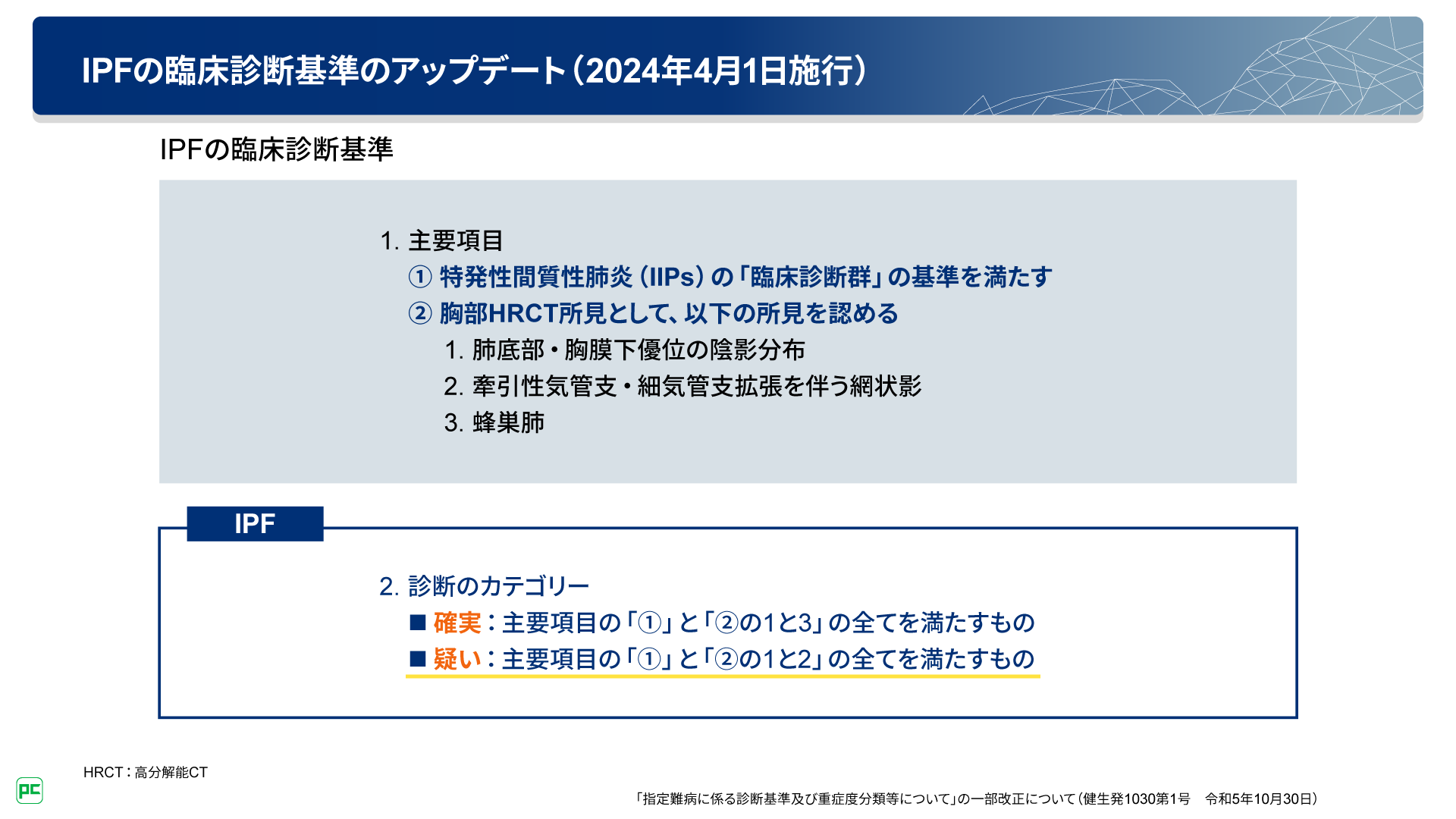 IPFの臨床診断基準のアップデート（2024年4月1日施行）

IPFの臨床診断基準

1. 主要項目
① 特発性間質性肺炎（IIPs）の「臨床診断群」の基準を満たす
② 胸部HRCT所見として、以下の所見を認める
1. 肺底部・胸膜下優位の陰影分布
2. 牽引性気管支・細気管支拡張を伴う網状影
3. 蜂巣肺

IPF

2. 診断のカテゴリー
■ 確実：主要項目の「①」と「②の1と3」の全てを満たすもの
■ 疑い：主要項目の「①」と「②の1と2」の全てを満たすもの

HRCT：高分解能CT

PC

「指定難病に係る診断基準及び重症度分類等について」の一部改正について（健生発1030第1号　令和5年10月30日）